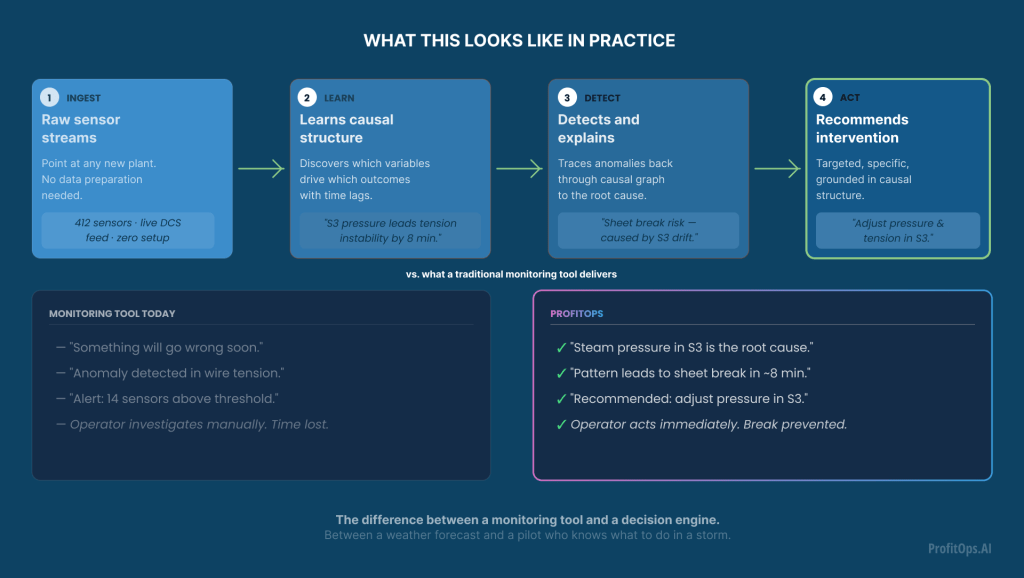 WHAT THIS LOOKS LIKE IN PRACTICE

1 INGEST
Raw sensor streams
Point at any new plant. No data preparation needed.
412 sensors · live DCS feed · zero setup

2 LEARN
Learns causal structure
Discovers which variables drive which outcomes with time lags.
"S3 pressure leads tension instability by 8 min."

3 DETECT
Detects and explains
Traces anomalies back through causal graph to the root cause.
"Sheet break risk — caused by S3 drift."

4 ACT
Recommends intervention
Targeted, specific, grounded in causal structure.
"Adjust pressure & tension in S3."

vs. what a traditional monitoring tool delivers

MONITORING TOOL TODAY
— "Something will go wrong soon."
— "Anomaly detected in wire tension."
— "Alert: 14 sensors above threshold."
— Operator investigates manually. Time lost.

PROFITOPS
✓ "Steam pressure in S3 is the root cause."
✓ "Pattern leads to sheet break in ~8 min."
✓ "Recommended: adjust pressure in S3."
✓ Operator acts immediately. Break prevented.

The difference between a monitoring tool and a decision engine.
Between a weather forecast and a pilot who knows what to do in a storm.

ProfitOps.AI